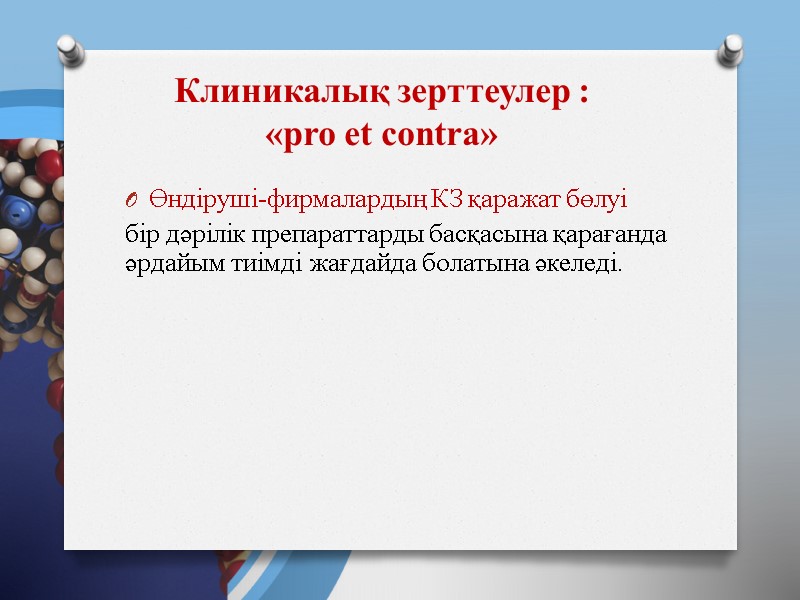 Клиникалық зерттеулер :
«pro et contra»

Өндіруші-фирмалардың КЗ қаражат бөлуі бір дәрілік препараттарды басқасына қарағанда әрдайым тиімді жағдайда болатына әкеледі.